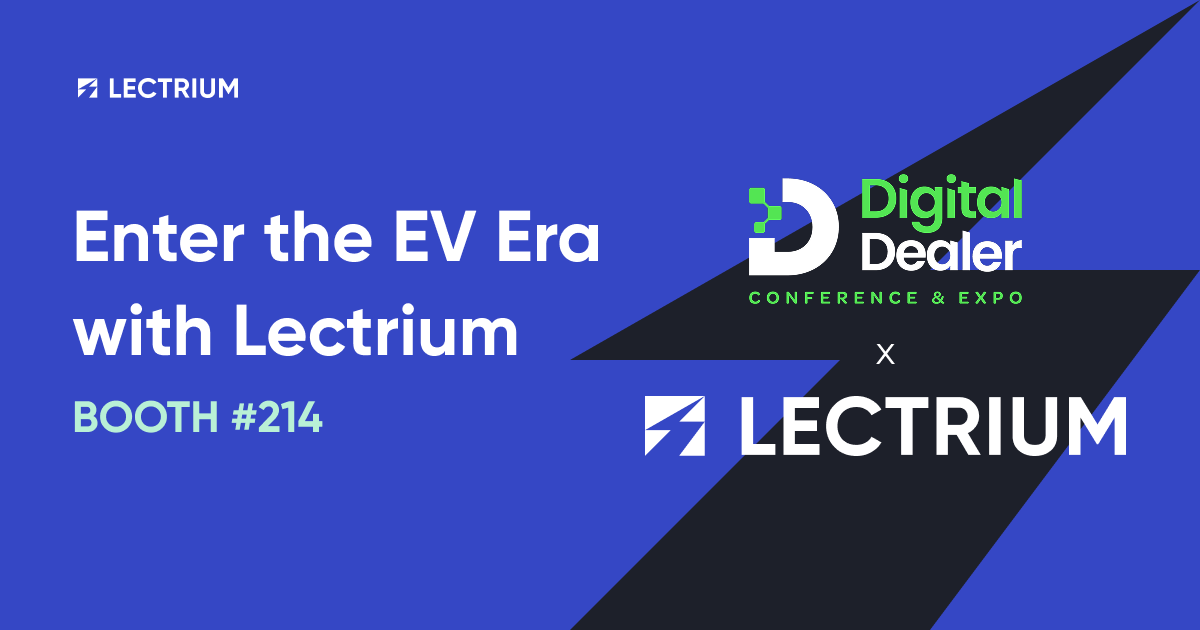 LECTRIUM

Enter the EV Era with Lectrium

BOOTH #214

Digital Dealer
CONFERENCE & EXPO

X

LECTRIUM